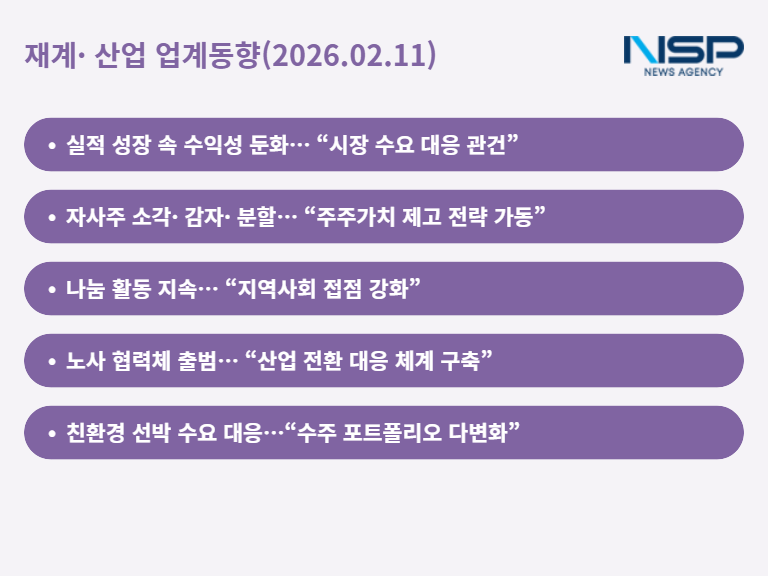 재계· 산업 업계동향(2026.02.11)

NSP
NEWS AGENCY

• 실적 성장 속 수익성 둔화… “시장 수요 대응 관건”

• 자사주 소각· 감자· 분할… “주주가치 제고 전략 가동”

• 나눔 활동 지속… “지역사회 접점 강화”

• 노사 협력체 출범… “산업 전환 대응 체계 구축”

• 친환경 선박 수요 대응…“수주 포트폴리오 다변화”